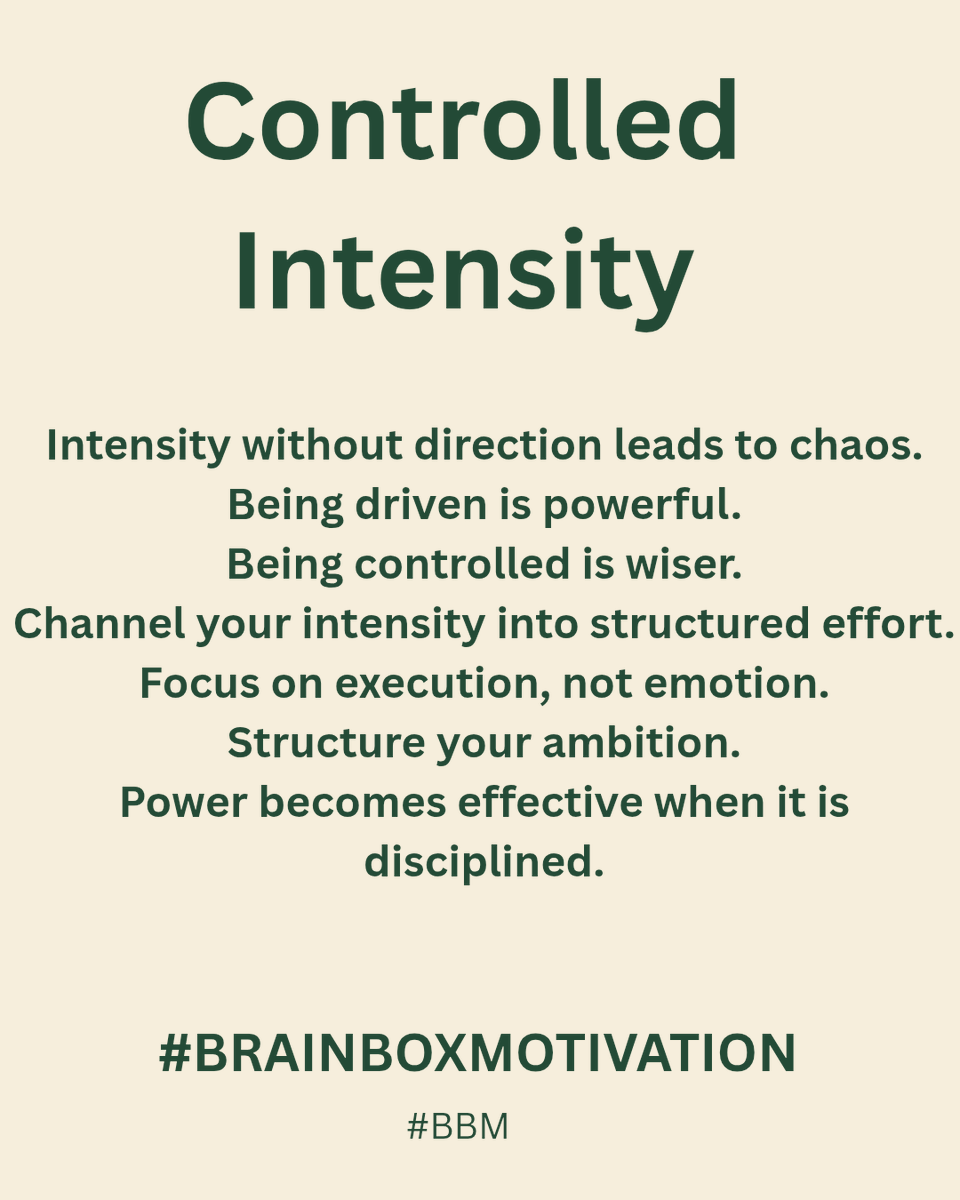 Controlled Intensity

Intensity without direction leads to chaos.
Being driven is powerful.
Being controlled is wiser.
Channel your intensity into structured effort.
Focus on execution, not emotion.
Structure your ambition.
Power becomes effective when it is disciplined.

#BRAINBOXMOTIVATION

#BBM